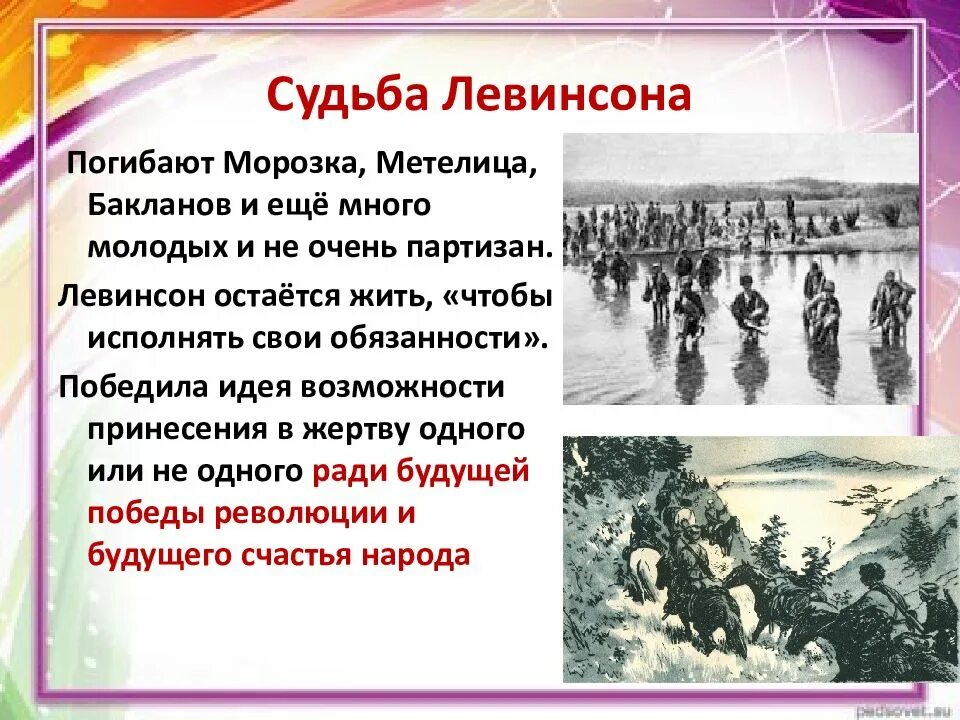 Судьба Левинсона

Погибают Морозка, Метелица, Бакланов и ещё много молодых и не очень партизан.

Левинсон остаётся жить, «чтобы исполнять свои обязанности».

Победила идея возможности принесения в жертву одного или не одного ради будущей победы революции и будущего счастья народа

pedsovet.su